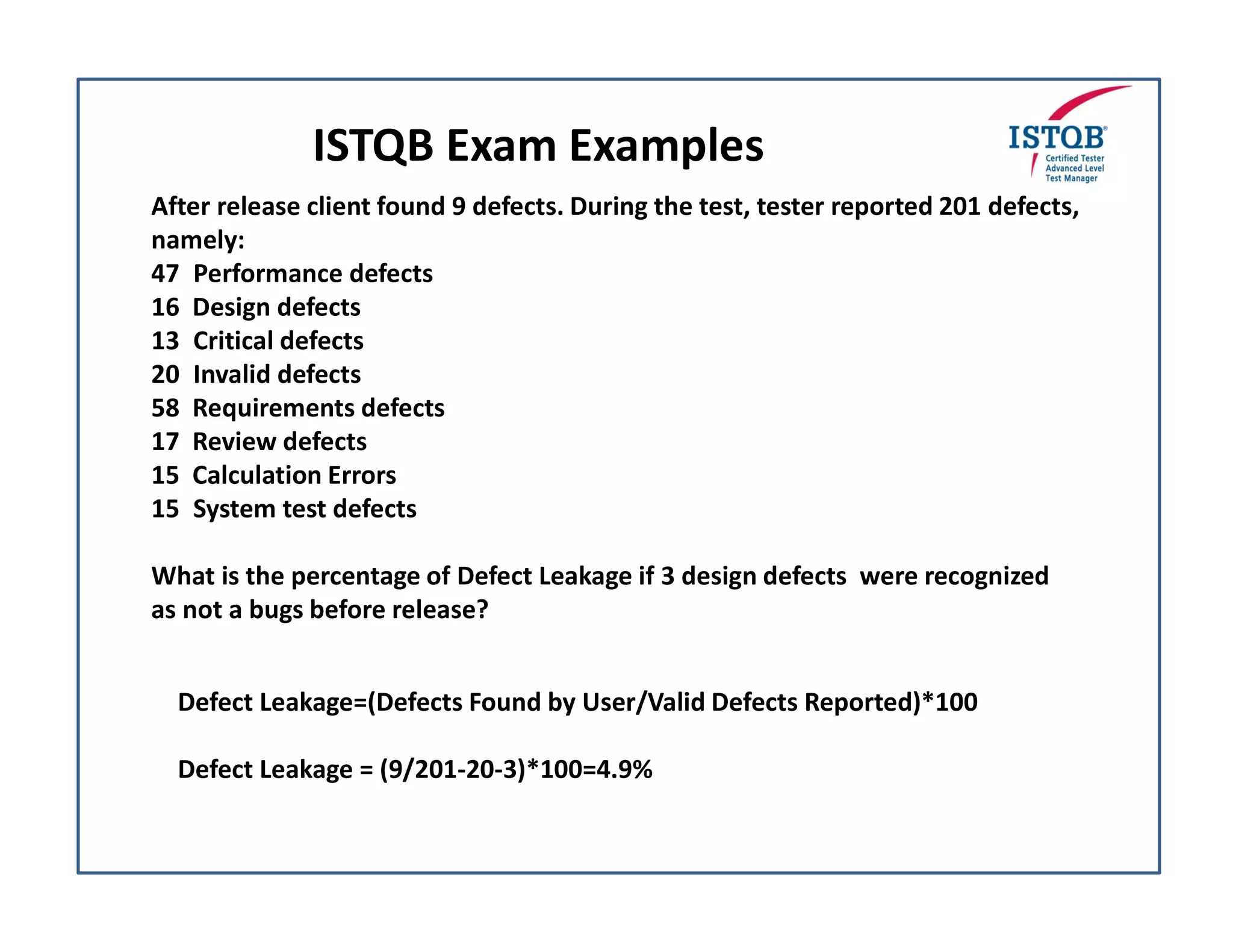 ISTQB Exam Examples

ISTQB®
Certified Tester
Advanced Level
Test Manager

After release client found 9 defects. During the test, tester reported 201 defects, namely:
47 Performance defects
16 Design defects
13 Critical defects
20 Invalid defects
58 Requirements defects
17 Review defects
15 Calculation Errors
15 System test defects

What is the percentage of Defect Leakage if 3 design defects were recognized as not a bugs before release?

Defect Leakage=(Defects Found by User/Valid Defects Reported)*100

Defect Leakage = (9/201-20-3)*100=4.9%